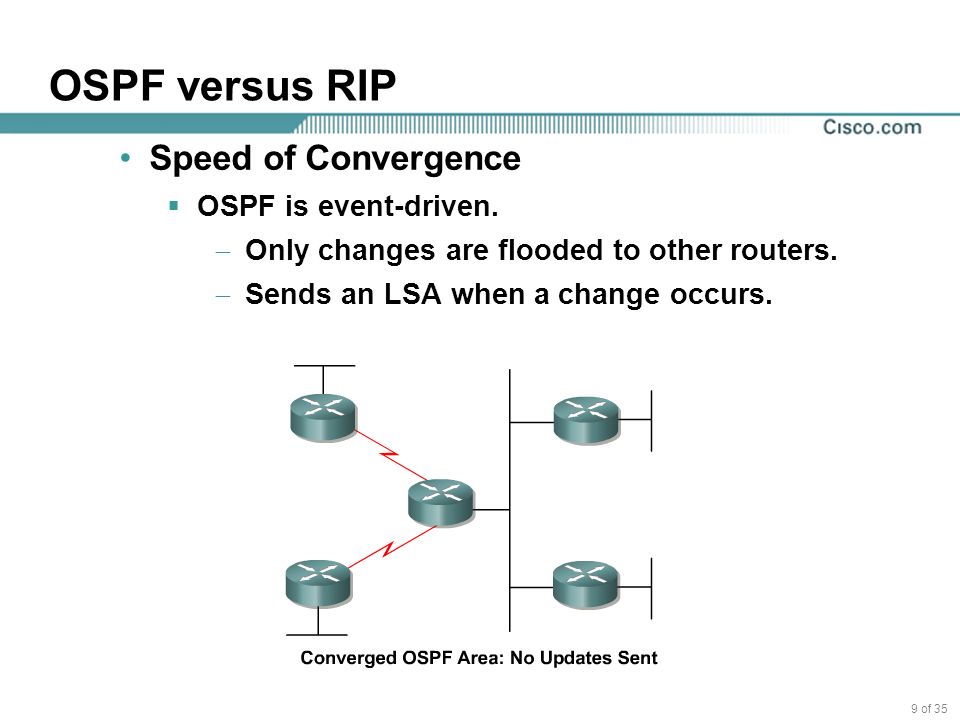 OSPF versus RIP

Cisco.com

• Speed of Convergence

▪ OSPF is event-driven.

– Only changes are flooded to other routers.

– Sends an LSA when a change occurs.

Converged OSPF Area: No Updates Sent

9 of 35